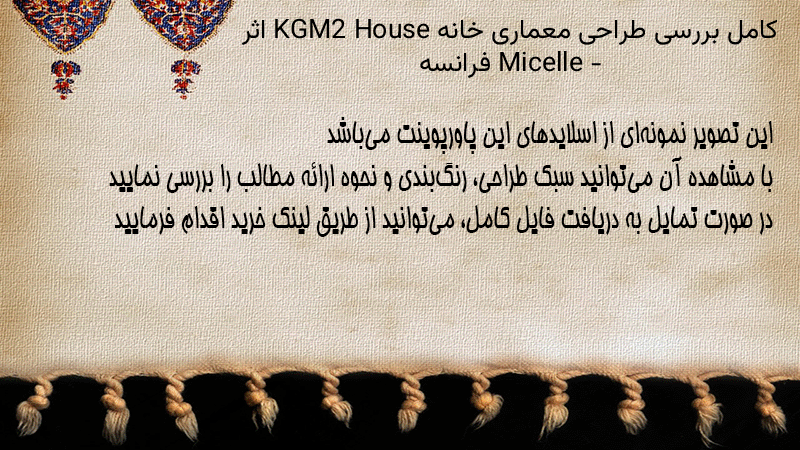 کامل بررسی طراحی معماری خانه KGM2 House اثر Micelle - فرانسه

این تصویر نمونه‌ای از اسلایدهای این پاورپوینت می‌باشد
با مشاهده آن می‌توانید سبک طراحی، رنگ‌بندی و نحوه ارائه مطالب را بررسی نمایید
در صورت تمایل به دریافت فایل کامل، می‌توانید از طریق لینک خرید اقدام فرمایید